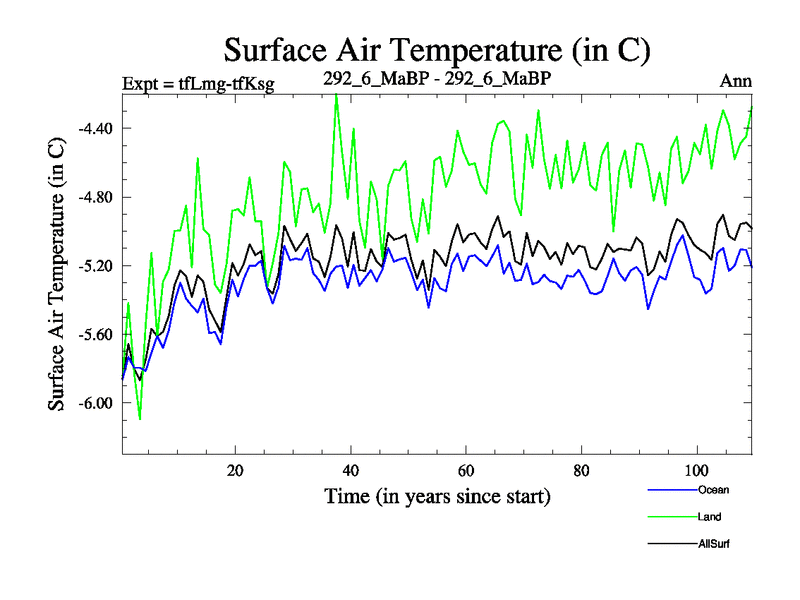 Surface Air Temperature (in C)

Expt = tfLmg-tfKsg

292_6_MaBP - 292_6_MaBP

Ann

Surface Air Temperature (in C)

-4.40

-4.80

-5.20

-5.60

-6.00

20

40

60

80

100

Time (in years since start)

Ocean

Land

AllSurf